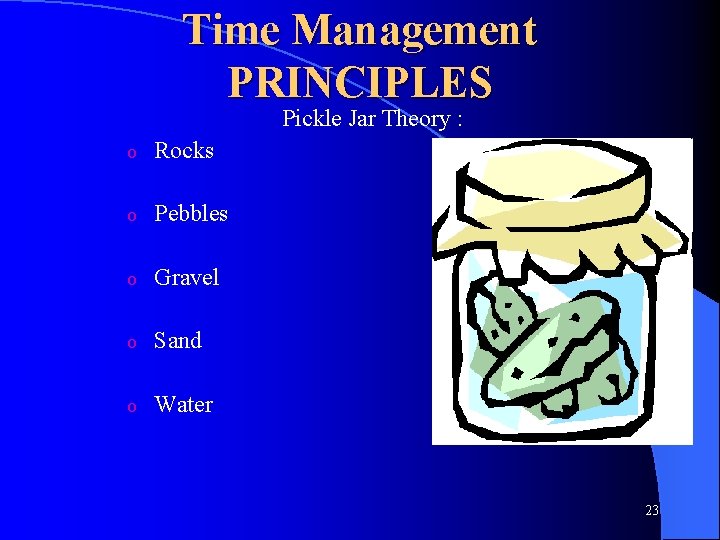 Time Management PRINCIPLES

Pickle Jar Theory :

o Rocks

o Pebbles

o Gravel

o Sand

o Water

23